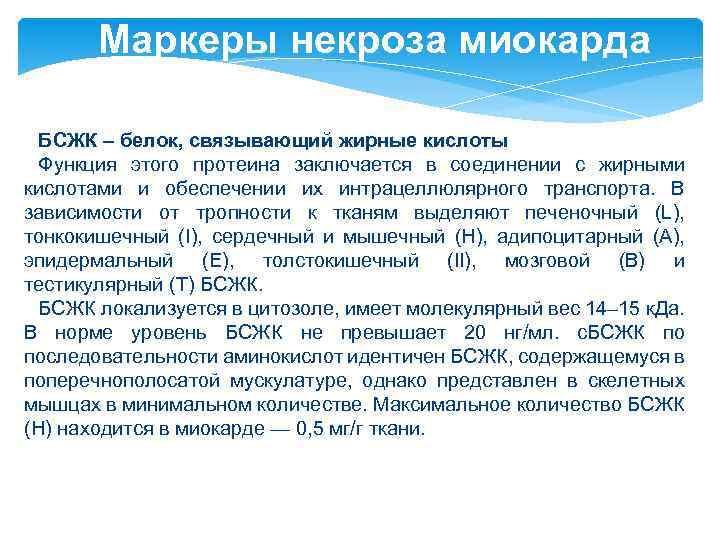 Маркеры некроза миокарда

БСЖК – белок, связывающий жирные кислоты

Функция этого протеина заключается в соединении с жирными кислотами и обеспечении их интрацеллюлярного транспорта. В зависимости от тропности к тканям выделяют печеночный (L), тонкокишечный (I), сердечный и мышечный (H), адипоцитарный (A), эпидермальный (E), толстокишечный (II), мозговой (B) и тестикулярный (T) БСЖК.

БСЖК локализуется в цитозоле, имеет молекулярный вес 14–15 кДа. В норме уровень БСЖК не превышает 20 нг/мл. сБСЖК по последовательности аминокислот идентичен БСЖК, содержащемуся в поперечнополосатой мускулатуре, однако представлен в скелетных мышцах в минимальном количестве. Максимальное количество БСЖК (H) находится в миокарде — 0,5 мг/г ткани.